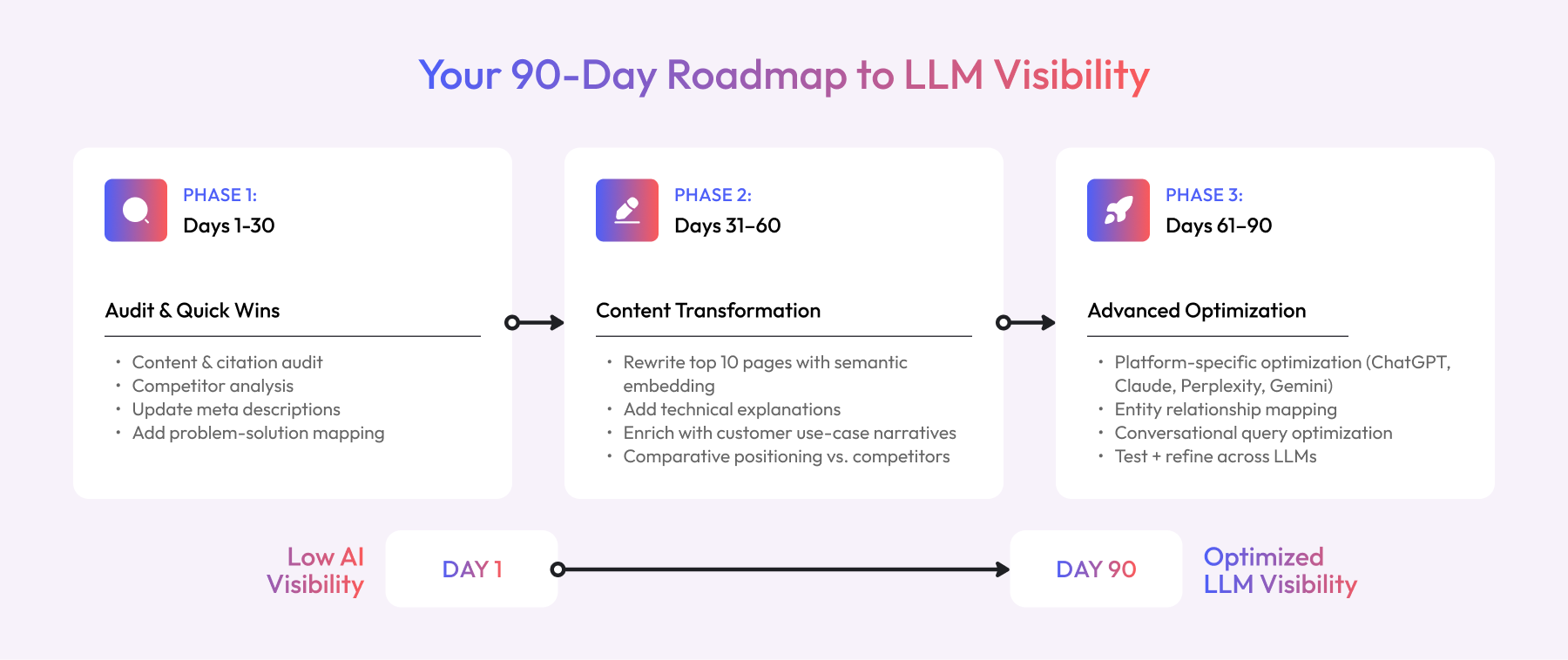 Your 90-Day Roadmap to LLM Visibility

PHASE 1:
Days 1–30

Audit & Quick Wins

• Content & citation audit
• Competitor analysis
• Update meta descriptions
• Add problem-solution mapping

PHASE 2:
Days 31–60

Content Transformation

• Rewrite top 10 pages with semantic embedding
• Add technical explanations
• Enrich with customer use-case narratives
• Comparative positioning vs. competitors

PHASE 3:
Days 61–90

Advanced Optimization

• Platform-specific optimization (ChatGPT, Claude, Perplexity, Gemini)
• Entity relationship mapping
• Conversational query optimization
• Test + refine across LLMs

Low AI Visibility

DAY 1

DAY 90

Optimized LLM Visibility